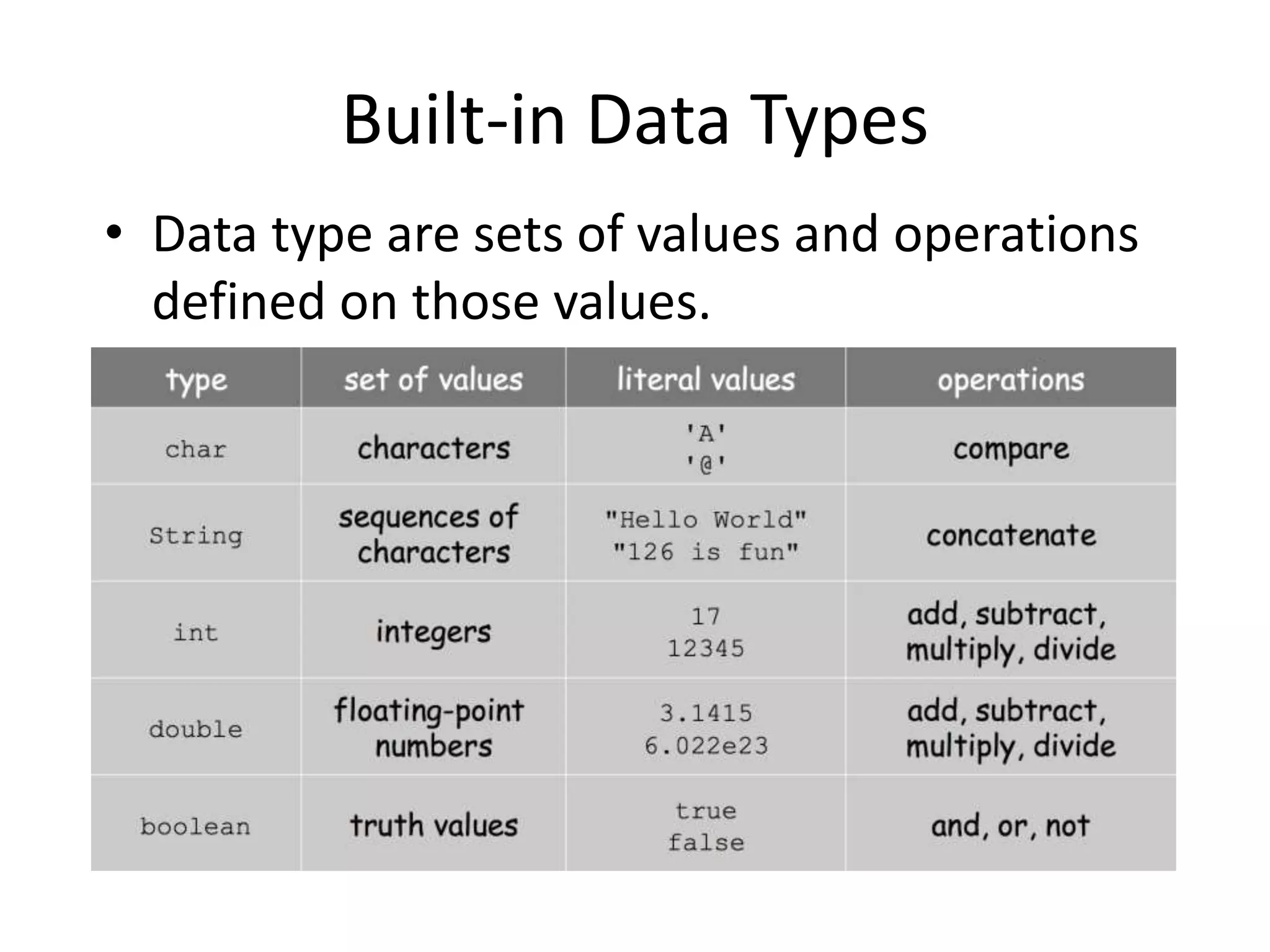 Built-in Data Types

• Data type are sets of values and operations defined on those values.

| type | set of values | literal values | operations |
|---|---|---|---|
| char | characters | 'A' '@' | compare |
| String | sequences of characters | "Hello World" "126 is fun" | concatenate |
| int | integers | 17 12345 | add, subtract, multiply, divide |
| double | floating-point numbers | 3.1415 6.022e23 | add, subtract, multiply, divide |
| boolean | truth values | true false | and, or, not |